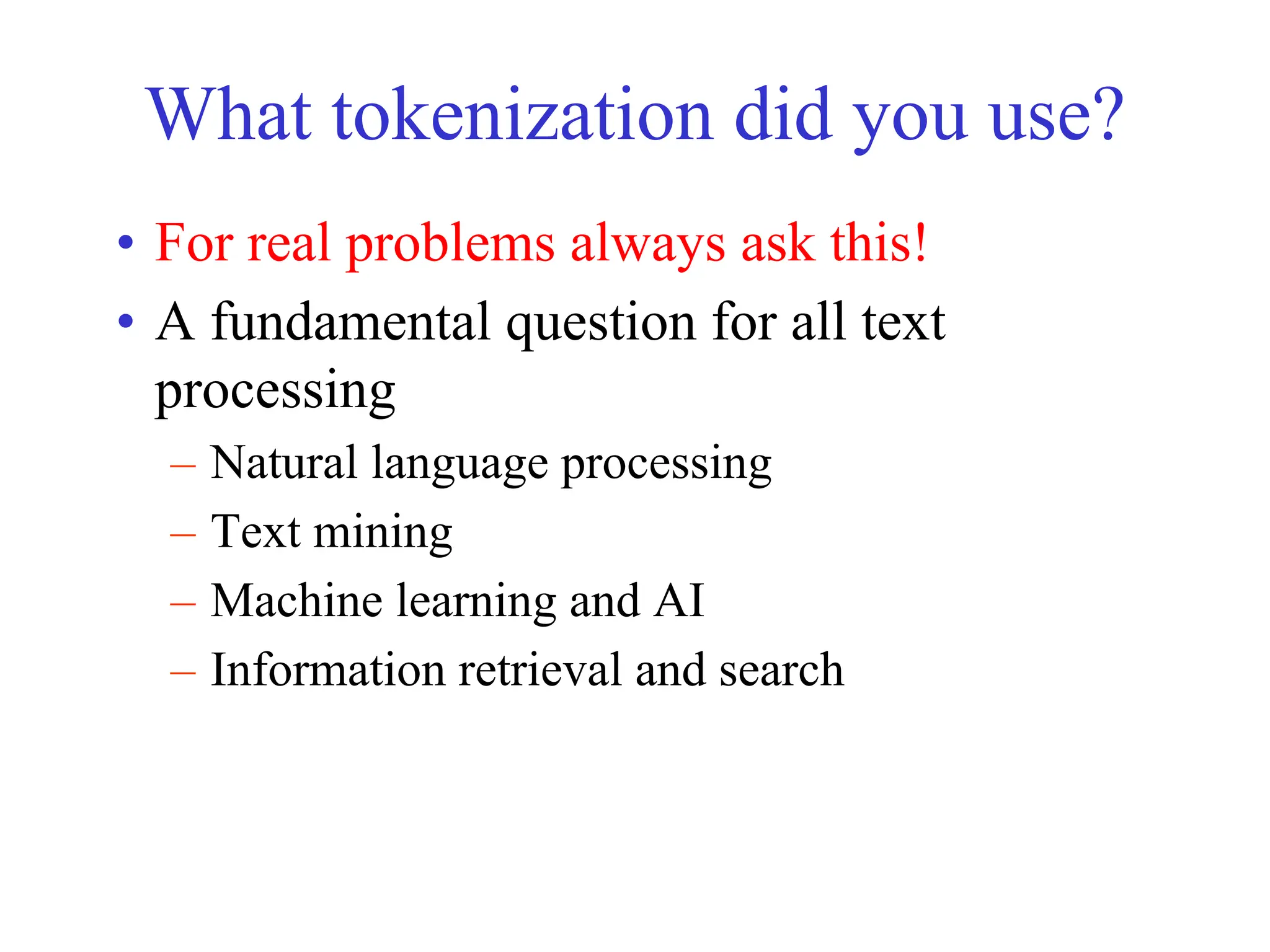 What tokenization did you use?

• For real problems always ask this!
• A fundamental question for all text processing
– Natural language processing
– Text mining
– Machine learning and AI
– Information retrieval and search